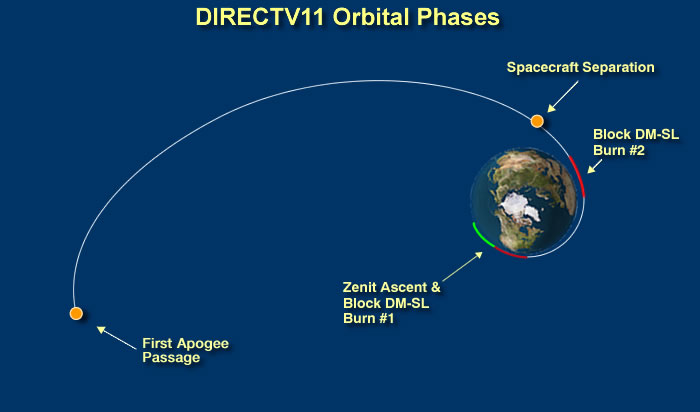 DIRECTV11 Orbital Phases

Spacecraft Separation

Block DM-SL Burn #2

Zenit Ascent & Block DM-SL Burn #1

First Apogee Passage